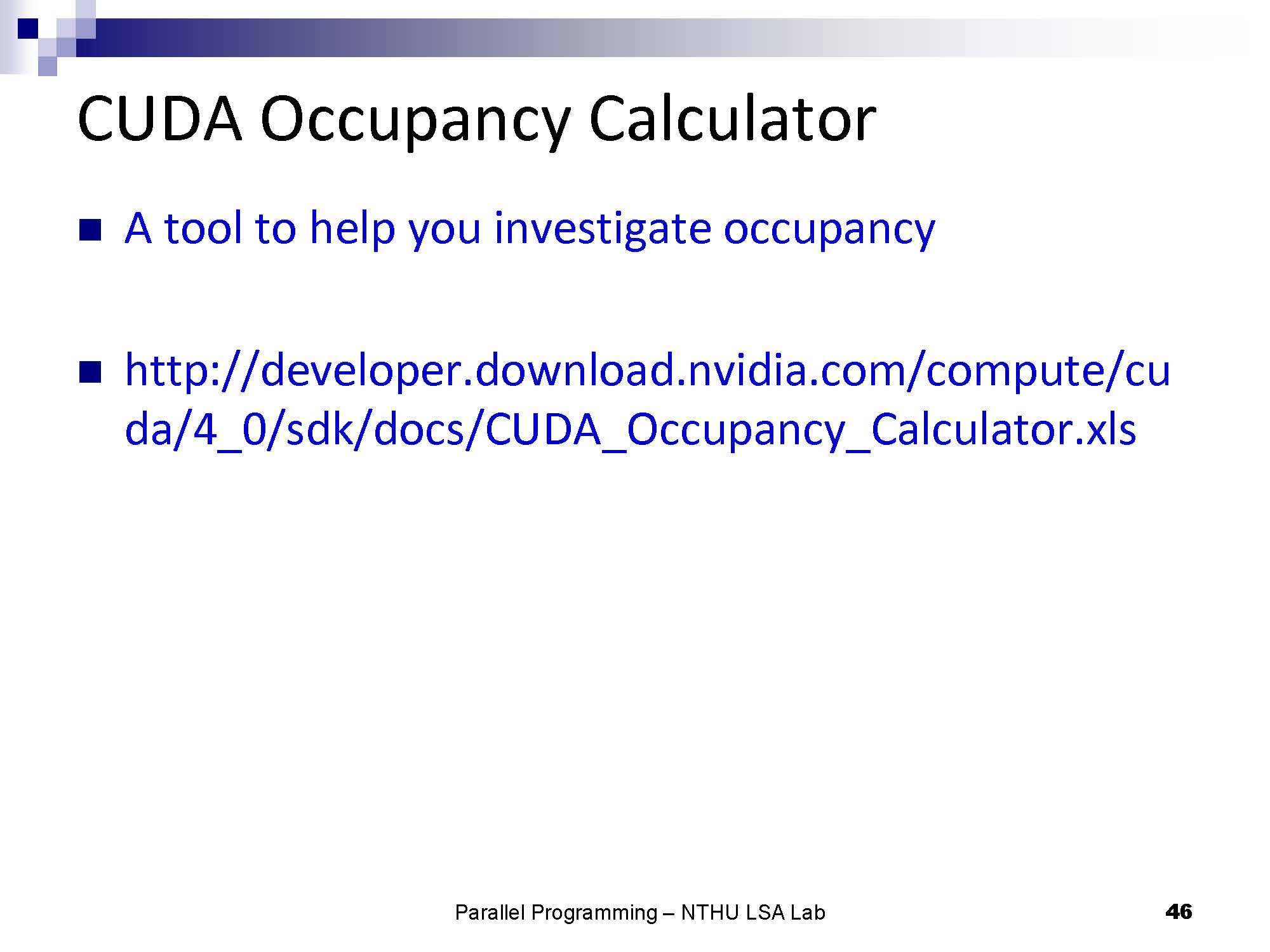 CUDA Occupancy Calculator

A tool to help you investigate occupancy

http://developer.download.nvidia.com/compute/cuda/4_0/sdk/docs/CUDA_Occupancy_Calculator.xls

Parallel Programming – NTHU LSA Lab

46